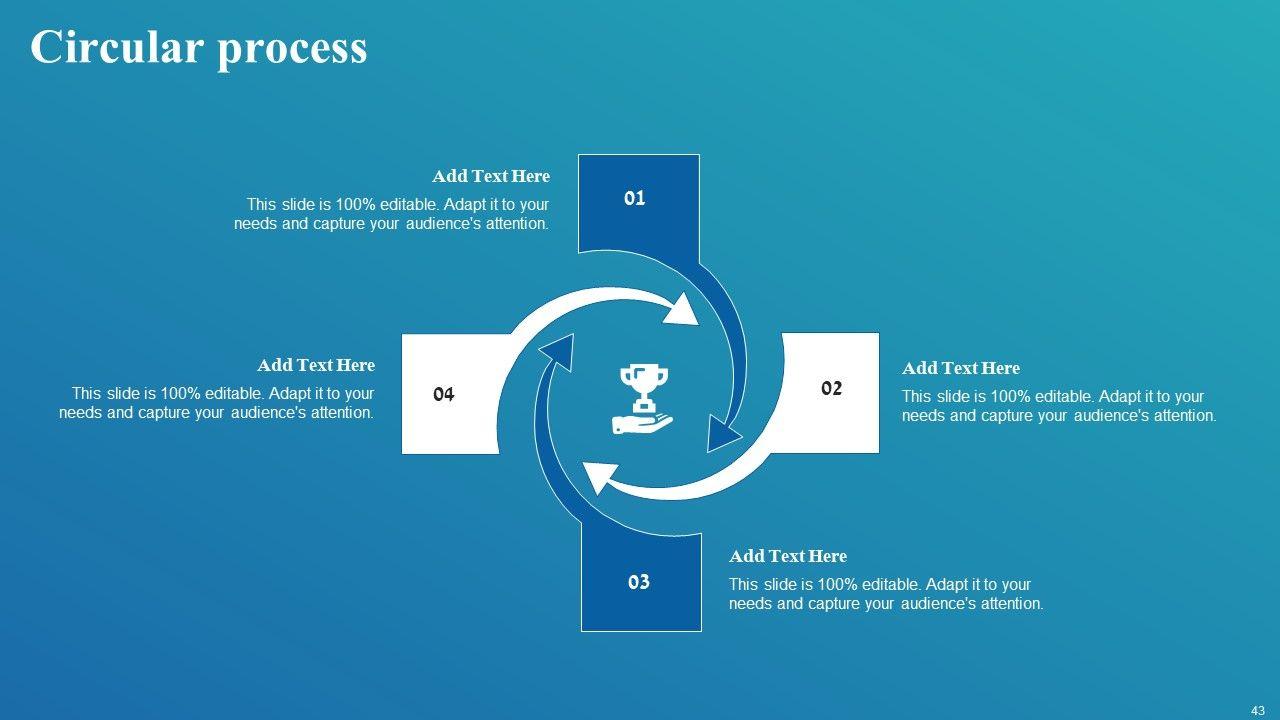 Circular process

Add Text Here
This slide is 100% editable. Adapt it to your needs and capture your audience's attention.

01

Add Text Here
This slide is 100% editable. Adapt it to your needs and capture your audience's attention.

04

02

Add Text Here
This slide is 100% editable. Adapt it to your needs and capture your audience's attention.

03

Add Text Here
This slide is 100% editable. Adapt it to your needs and capture your audience's attention.

43